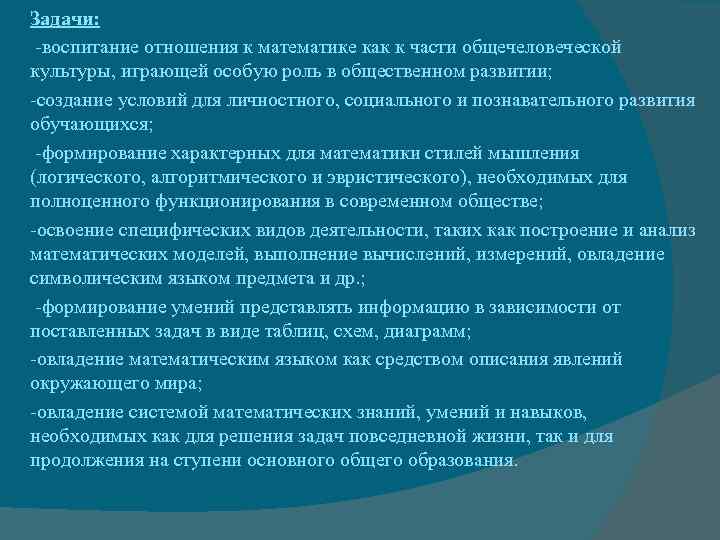 Задачи:

-воспитание отношения к математике как к части общечеловеческой культуры, играющей особую роль в общественном развитии;

-создание условий для личностного, социального и познавательного развития обучающихся;

-формирование характерных для математики стилей мышления (логического, алгоритмического и эвристического), необходимых для полноценного функционирования в современном обществе;

-освоение специфических видов деятельности, таких как построение и анализ математических моделей, выполнение вычислений, измерений, овладение символическим языком предмета и др.;

-формирование умений представлять информацию в зависимости от поставленных задач в виде таблиц, схем, диаграмм;

-овладение математическим языком как средством описания явлений окружающего мира;

-овладение системой математических знаний, умений и навыков, необходимых как для решения задач повседневной жизни, так и для продолжения на ступени основного общего образования.